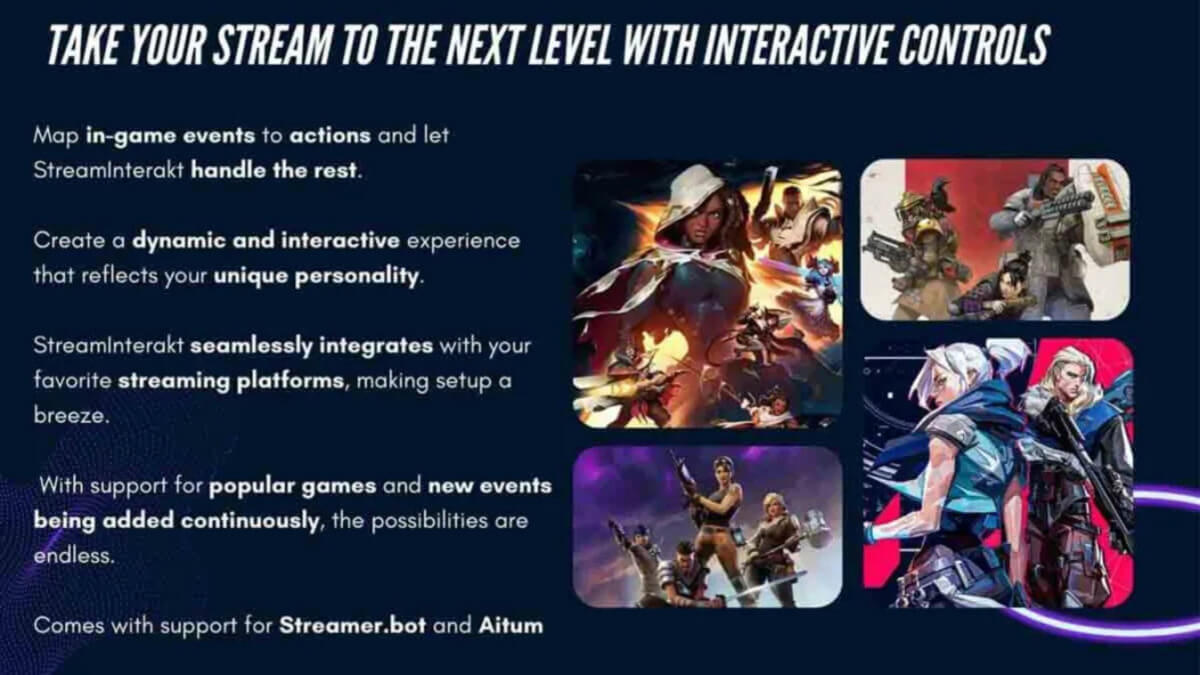 TAKE YOUR STREAM TO THE NEXT LEVEL WITH INTERACTIVE CONTROLS

Map in-game events to actions and let StreamInterakt handle the rest.

Create a dynamic and interactive experience that reflects your unique personality.

StreamInterakt seamlessly integrates with your favorite streaming platforms, making setup a breeze.

With support for popular games and new events being added continuously, the possibilities are endless.

Comes with support for Streamer.bot and Aitum